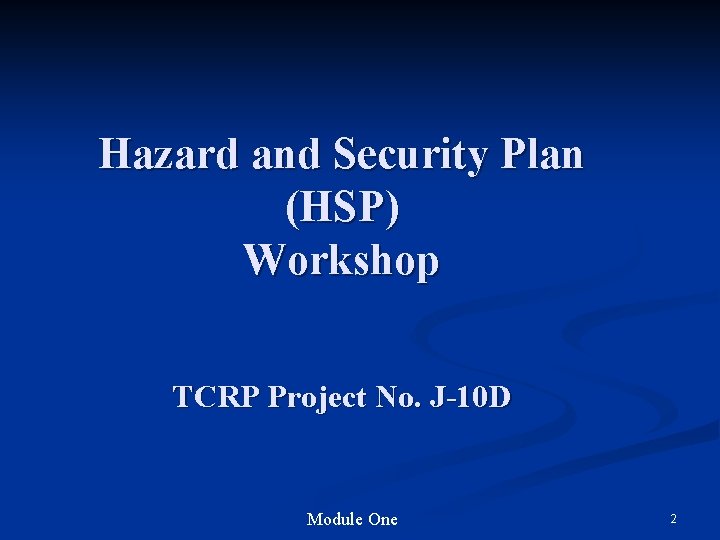 Hazard and Security Plan
(HSP)
Workshop

TCRP Project No. J-10D

Module One

2